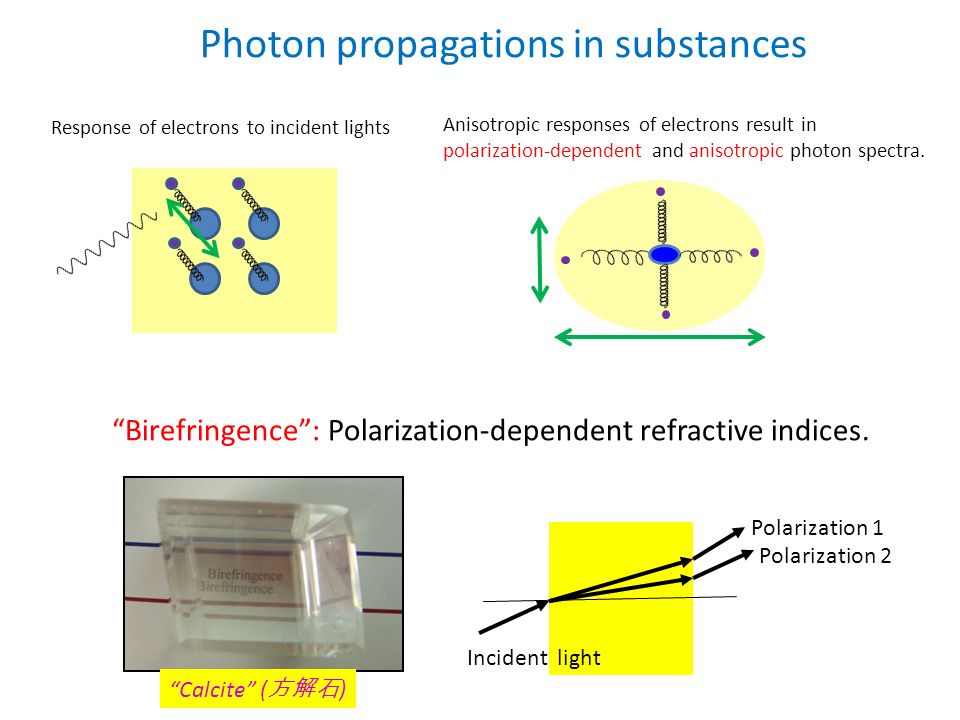 Photon propagations in substances

Response of electrons to incident lights

Anisotropic responses of electrons result in polarization-dependent and anisotropic photon spectra.

"Birefringence": Polarization-dependent refractive indices.

Birefringence
Birefringence

"Calcite" (方解石)

Polarization 1
Polarization 2

Incident light